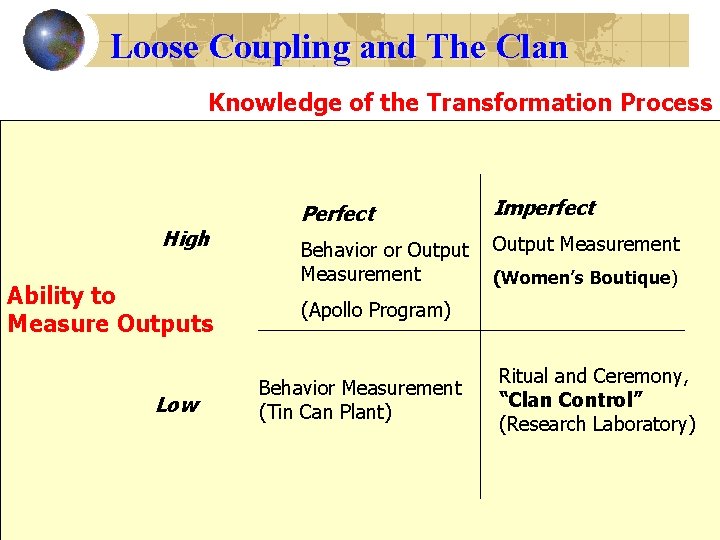 Loose Coupling and The Clan

Knowledge of the Transformation Process

Ability to Measure Outputs

| | Perfect | Imperfect |
|---|---|---|
| High | Behavior or Output Measurement (Apollo Program) | Output Measurement (Women's Boutique) |
| Low | Behavior Measurement (Tin Can Plant) | Ritual and Ceremony, "Clan Control" (Research Laboratory) |